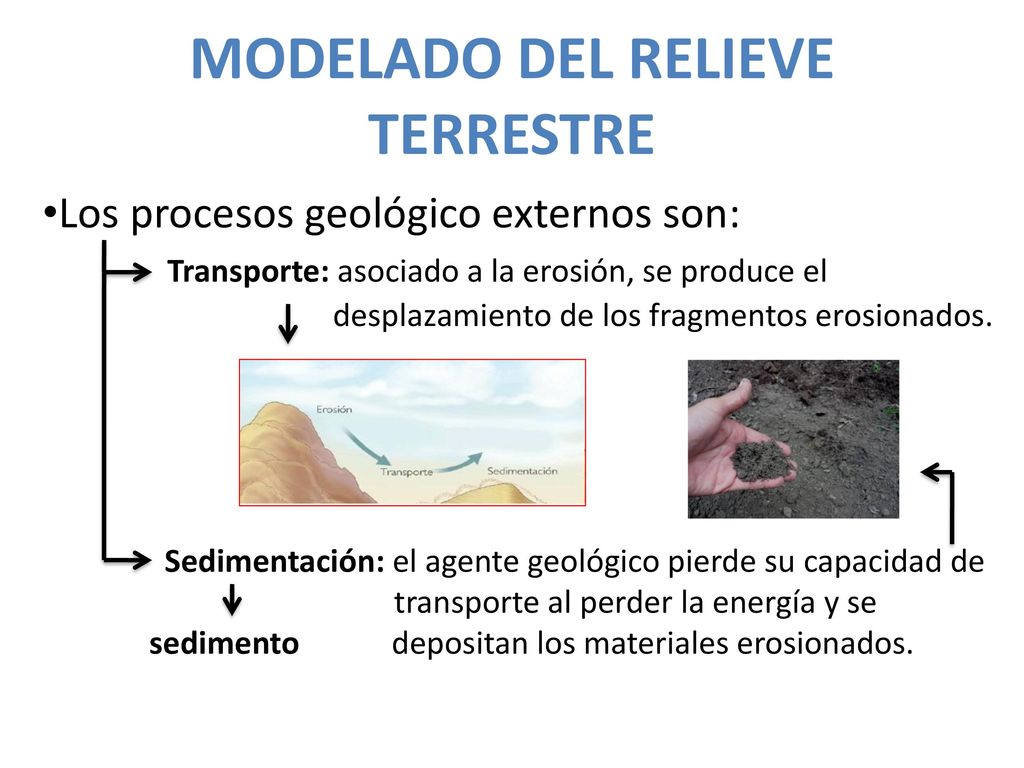 MODELADO DEL RELIEVE TERRESTRE

•Los procesos geológico externos son:

Transporte: asociado a la erosión, se produce el desplazamiento de los fragmentos erosionados.

Erosión

Transporte

Sedimentación

Sedimentación: el agente geológico pierde su capacidad de transporte al perder la energía y se depositan los materiales erosionados.

sedimento